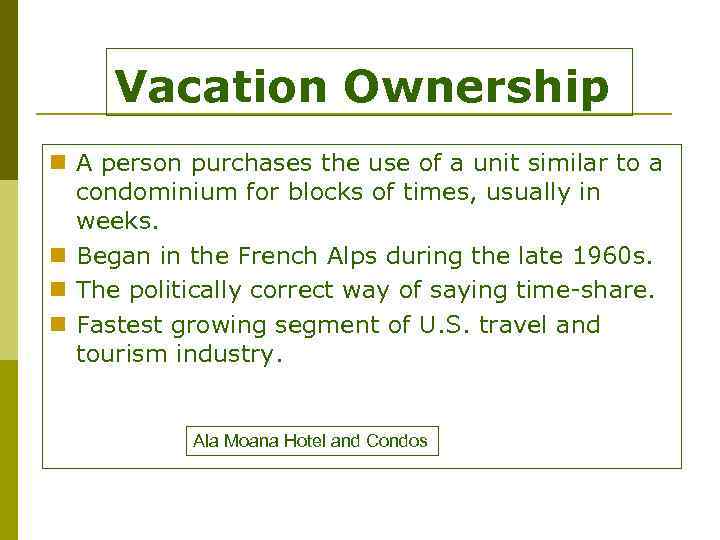 Vacation Ownership

- A person purchases the use of a unit similar to a condominium for blocks of times, usually in weeks.
- Began in the French Alps during the late 1960s.
- The politically correct way of saying time-share.
- Fastest growing segment of U.S. travel and tourism industry.

Ala Moana Hotel and Condos